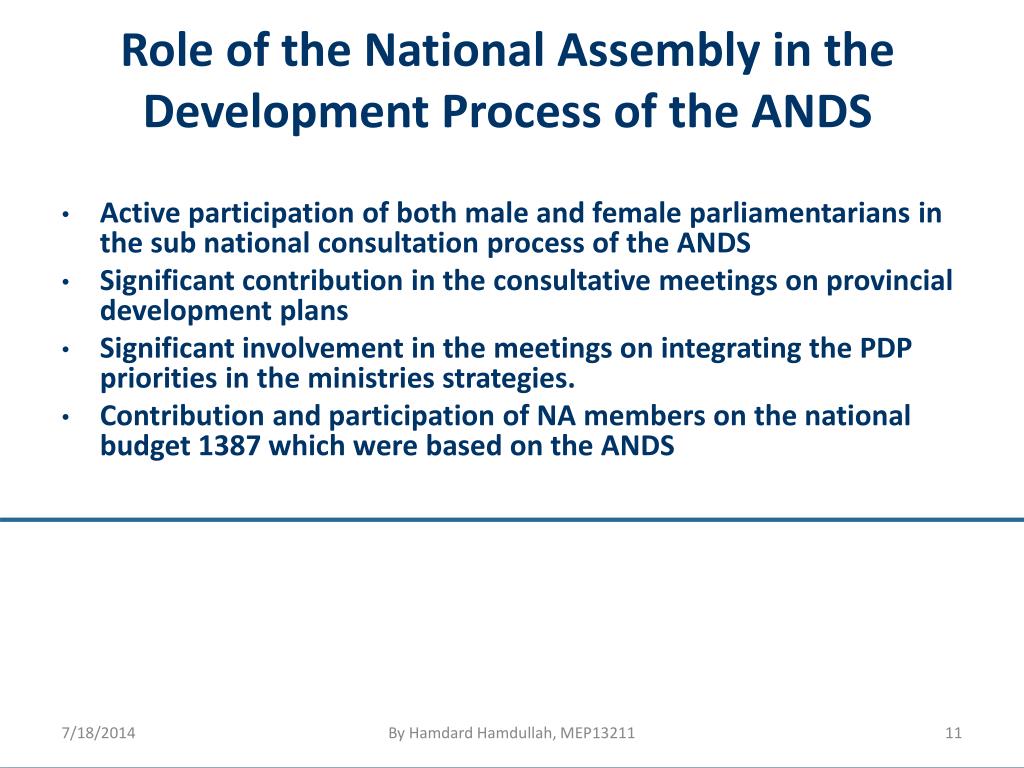 Role of the National Assembly in the Development Process of the ANDS

• Active participation of both male and female parliamentarians in the sub national consultation process of the ANDS
• Significant contribution in the consultative meetings on provincial development plans
• Significant involvement in the meetings on integrating the PDP priorities in the ministries strategies.
• Contribution and participation of NA members on the national budget 1387 which were based on the ANDS

7/18/2014

By Hamdard Hamdullah, MEP13211

11